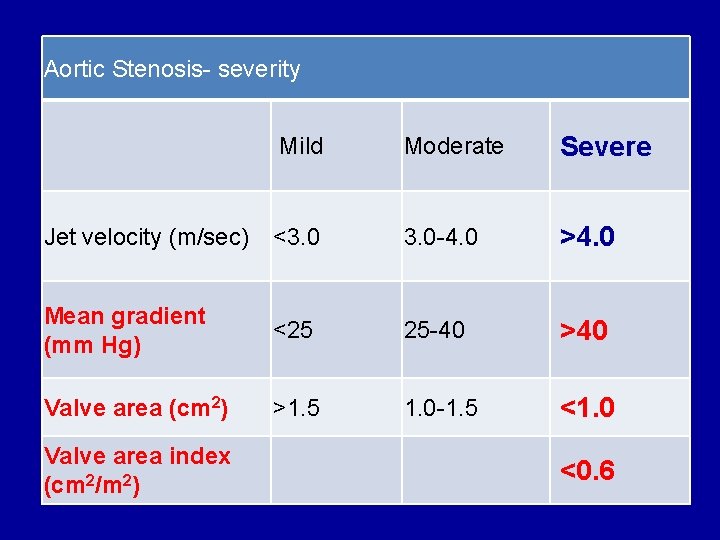 | Aortic Stenosis- severity | | | |
|---|---|---|---|
| | Mild | Moderate | Severe |
| Jet velocity (m/sec) | <3.0 | 3.0-4.0 | >4.0 |
| Mean gradient (mm Hg) | <25 | 25-40 | >40 |
| Valve area ($cm^2$) | >1.5 | 1.0-1.5 | <1.0 |
| Valve area index ($cm^2/m^2$) | | | <0.6 |